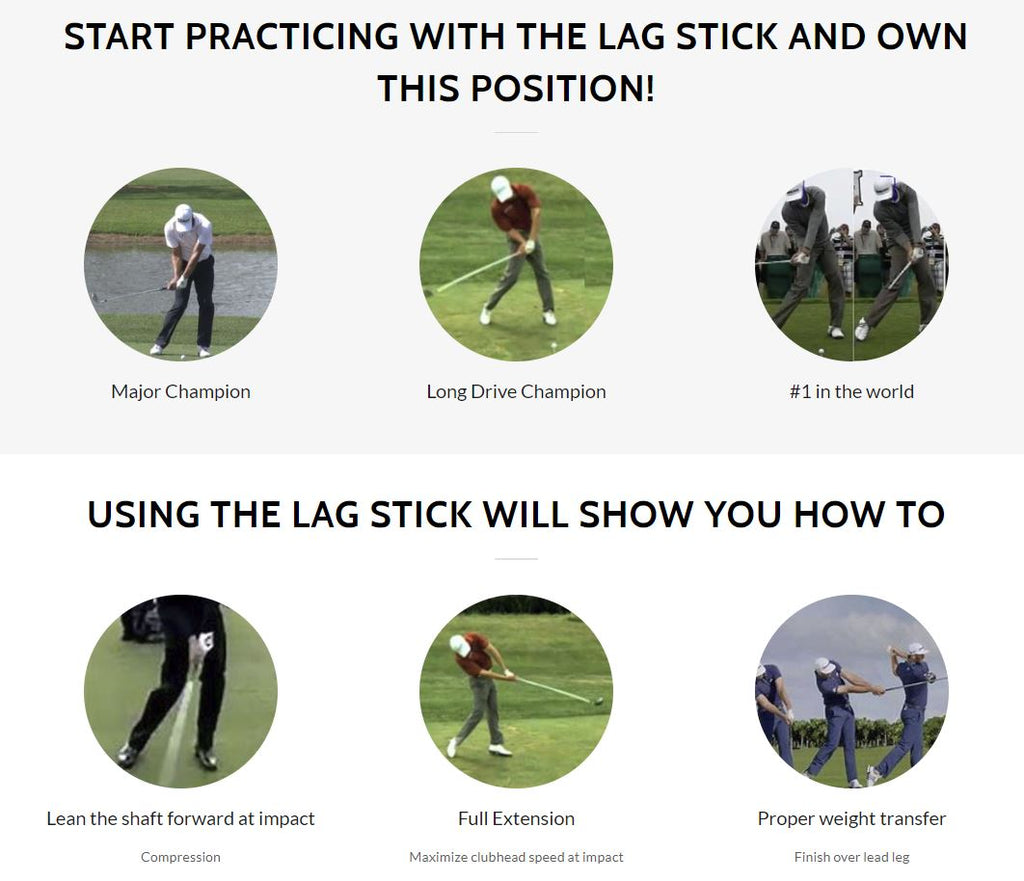 START PRACTICING WITH THE LAG STICK AND OWN THIS POSITION!

Major Champion

Long Drive Champion

#1 in the world

USING THE LAG STICK WILL SHOW YOU HOW TO

Lean the shaft forward at impact

Compression

Full Extension

Maximize clubhead speed at impact

Proper weight transfer

Finish over lead leg